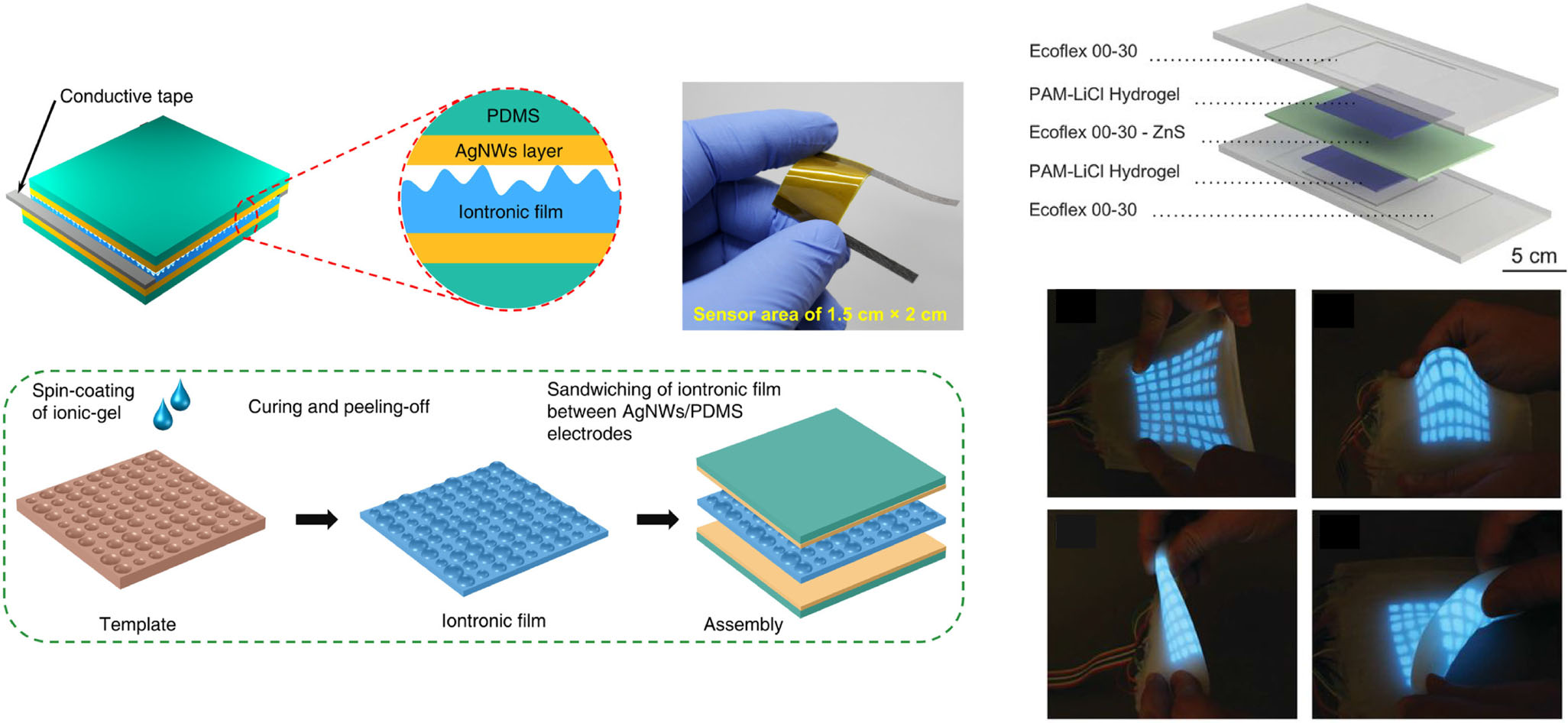 Conductive tape

PDMS

AgNWs layer

Iontronic film

Sensor area of 1.5 cm × 2 cm

Spin-coating of ionic-gel

Curing and peeling-off

Sandwiching of iontronic film between AgNWs/PDMS electrodes

Template

Iontronic film

Assembly

Ecoflex 00-30

PAM-LiCl Hydrogel

Ecoflex 00-30 - ZnS

PAM-LiCl Hydrogel

Ecoflex 00-30

5 cm